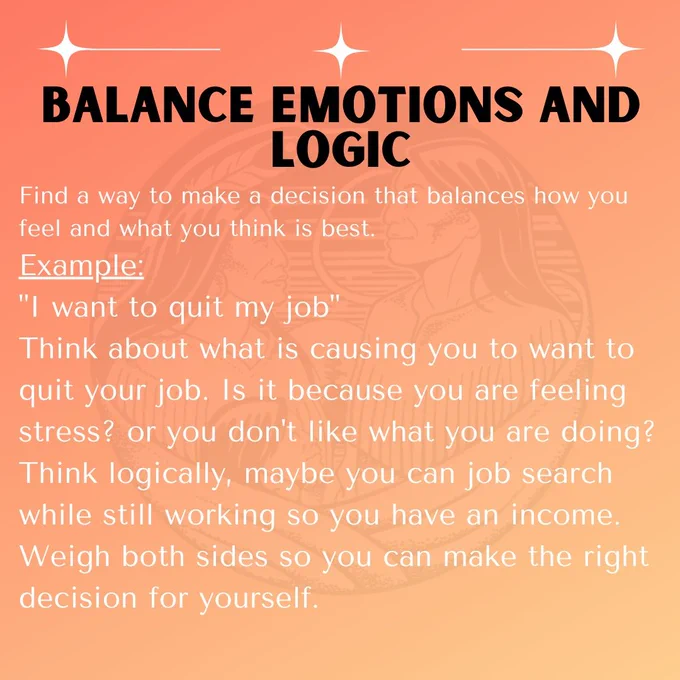 BALANCE EMOTIONS AND LOGIC

Find a way to make a decision that balances how you feel and what you think is best.

Example:

"I want to quit my job"

Think about what is causing you to want to quit your job. Is it because you are feeling stress? or you don't like what you are doing? Think logically, maybe you can job search while still working so you have an income. Weigh both sides so you can make the right decision for yourself.